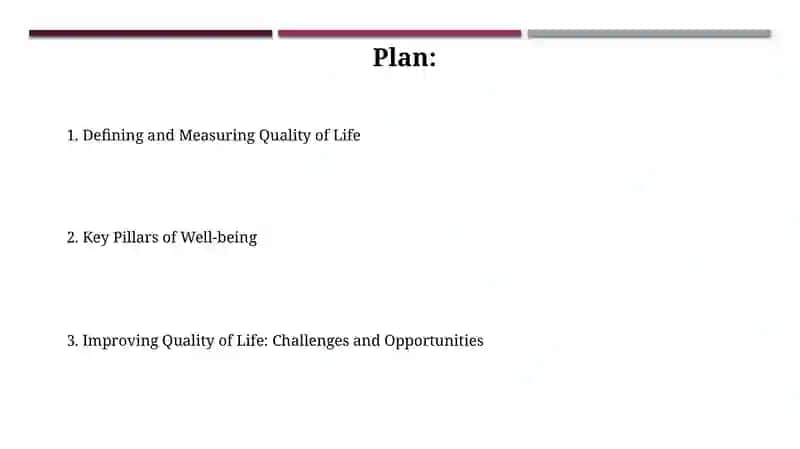 Plan:

1. Defining and Measuring Quality of Life

2. Key Pillars of Well-being

3. Improving Quality of Life: Challenges and Opportunities